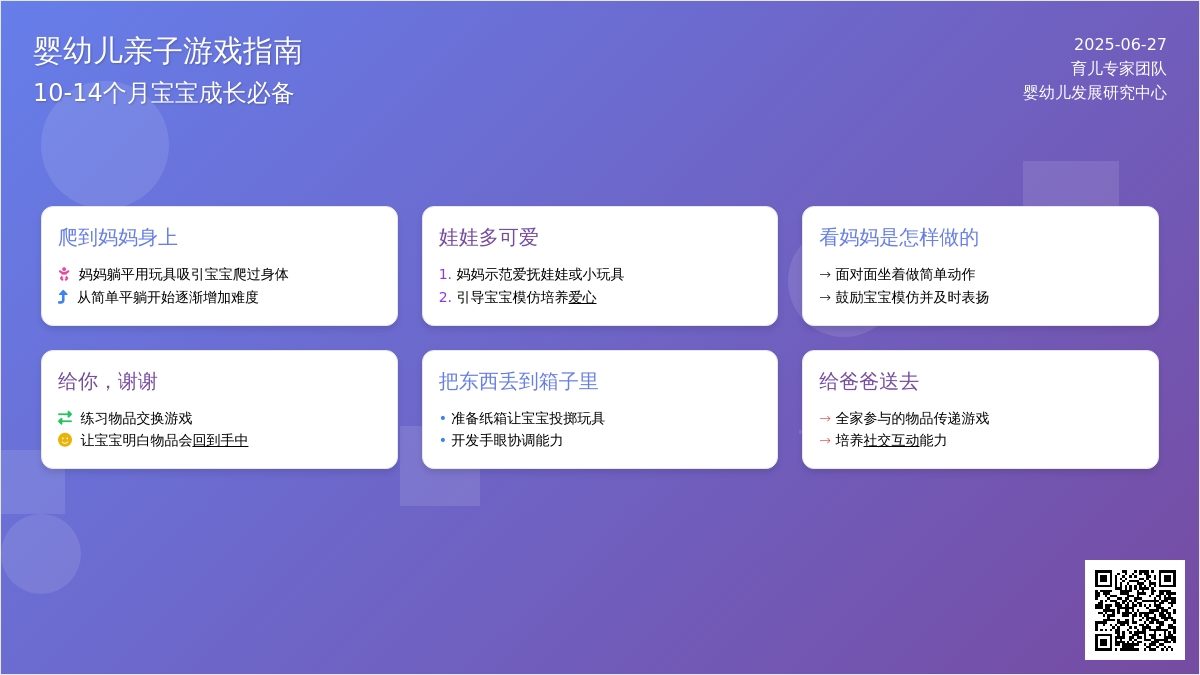 婴幼儿亲子游戏指南
10-14个月宝宝成长必备

2025-06-27
育儿专家团队
婴幼儿发展研究中心

爬到妈妈身上
妈妈躺平用玩具吸引宝宝爬过身体
从简单平躺开始逐渐增加难度

娃娃多可爱
1. 妈妈示范爱抚娃娃或小玩具
2. 引导宝宝模仿培养爱心

看妈妈是怎样做的
→ 面对面坐着做简单动作
→ 鼓励宝宝模仿并及时表扬

给你，谢谢
练习物品交换游戏
让宝宝明白物品会回到手中

把东西丢到箱子里
• 准备纸箱让宝宝投掷玩具
• 开发手眼协调能力

给爸爸送去
→ 全家参与的物品传递游戏
→ 培养社交互动能力